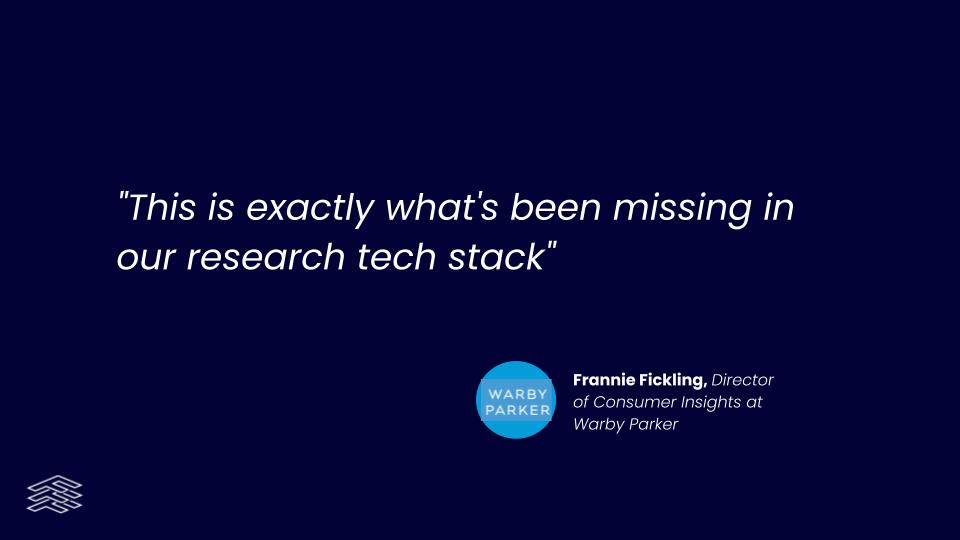 "This is exactly what's been missing in our research tech stack"

WARBY PARKER

Frannie Fickling, Director of Consumer Insights at Warby Parker